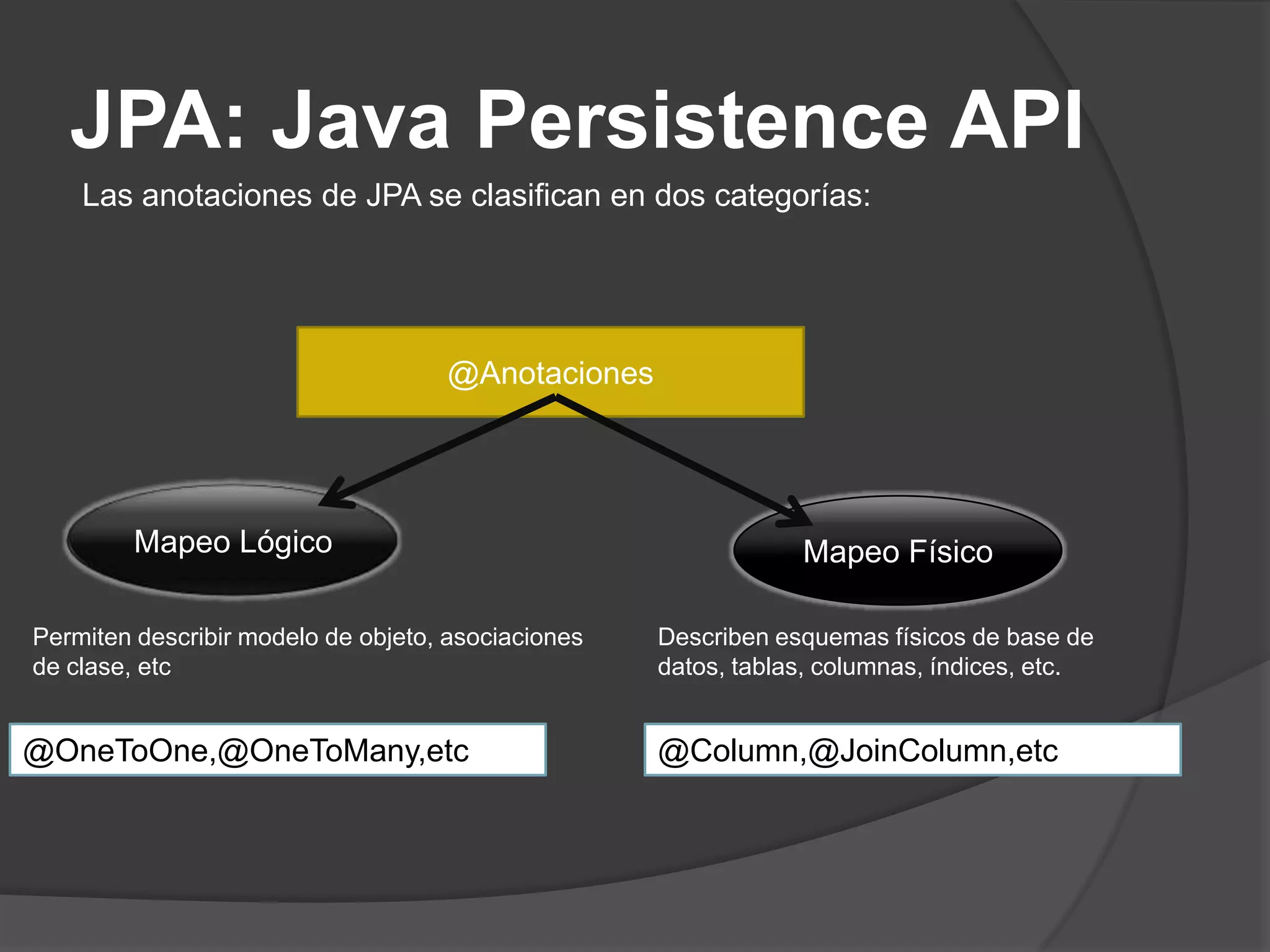 JPA: Java Persistence API

Las anotaciones de JPA se clasifican en dos categorías:

@Anotaciones

Mapeo Lógico

Mapeo Físico

Permiten describir modelo de objeto, asociaciones de clase, etc

Describen esquemas físicos de base de datos, tablas, columnas, índices, etc.

@OneToOne,@OneToMany,etc

@Column,@JoinColumn,etc